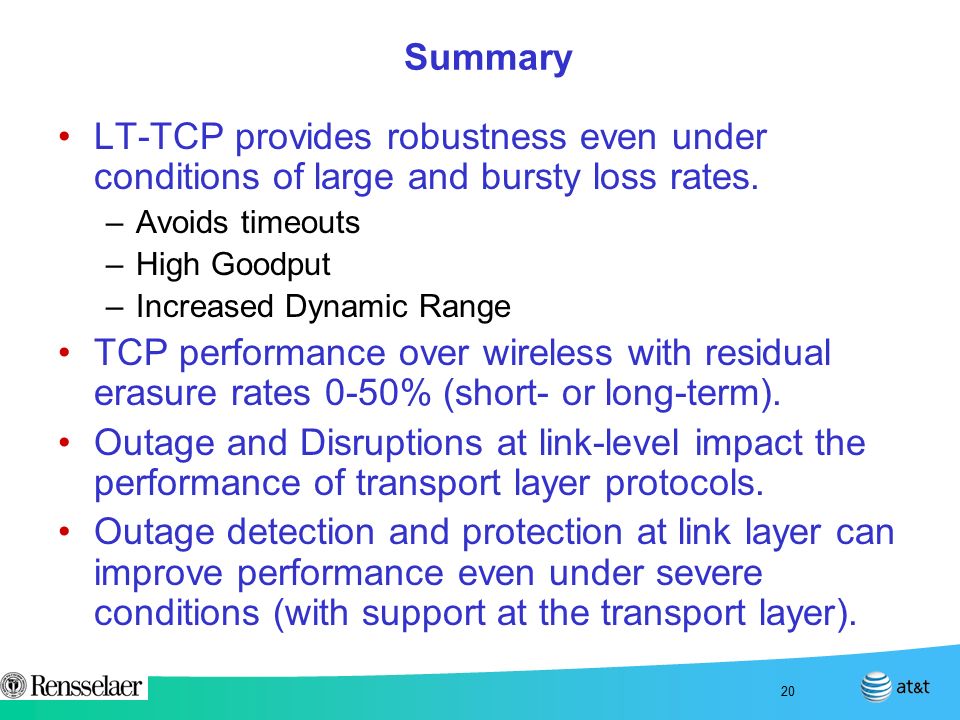 Summary

• LT-TCP provides robustness even under conditions of large and bursty loss rates.
– Avoids timeouts
– High Goodput
– Increased Dynamic Range

• TCP performance over wireless with residual erasure rates 0-50% (short- or long-term).

• Outage and Disruptions at link-level impact the performance of transport layer protocols.

• Outage detection and protection at link layer can improve performance even under severe conditions (with support at the transport layer).

Rensselaer

20

at&t